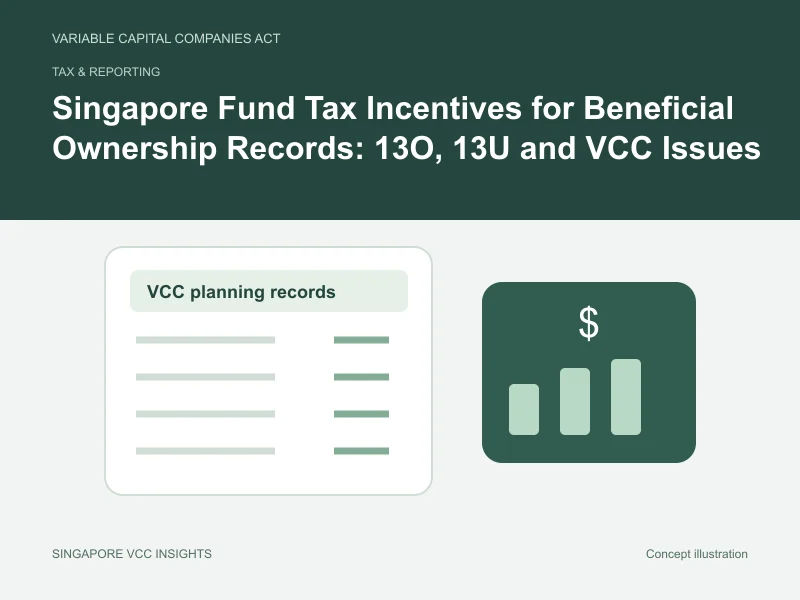 VARIABLE CAPITAL COMPANIES ACT

TAX & REPORTING

Singapore Fund Tax Incentives for Beneficial Ownership Records: 13O, 13U and VCC Issues

VCC planning records

$

SINGAPORE VCC INSIGHTS

Concept illustration